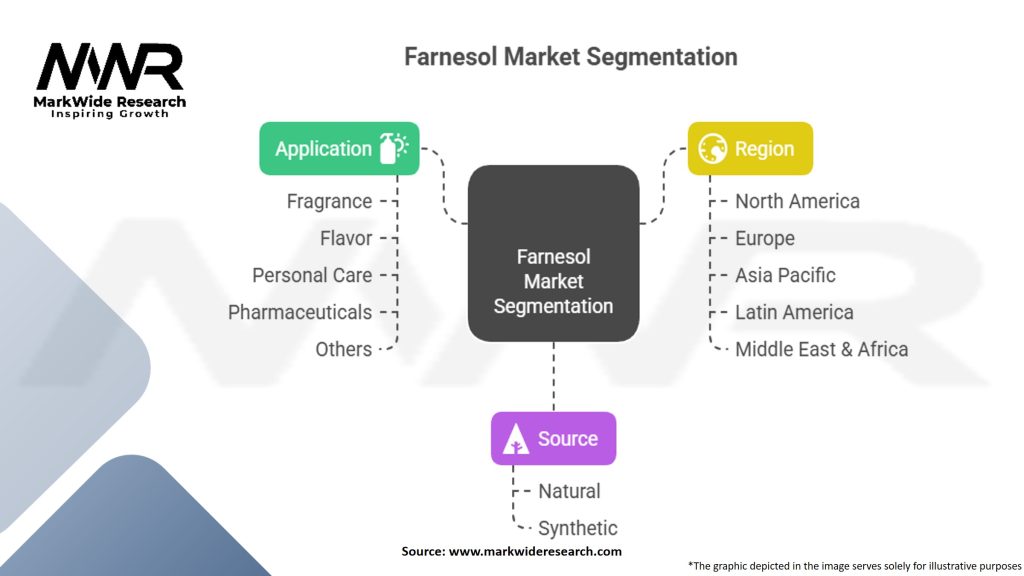 MWR
MarkWide Research
Inspiring Growth

Farnesol Market Segmentation

Application
Fragrance
Flavor
Personal Care
Pharmaceuticals
Others

Farnesol Market Segmentation

Region
North America
Europe
Asia Pacific
Latin America
Middle East & Africa

Source
Natural
Synthetic

Source: www.markwideresearch.com

*The graphic depicted in the image serves solely for illustrative purposes